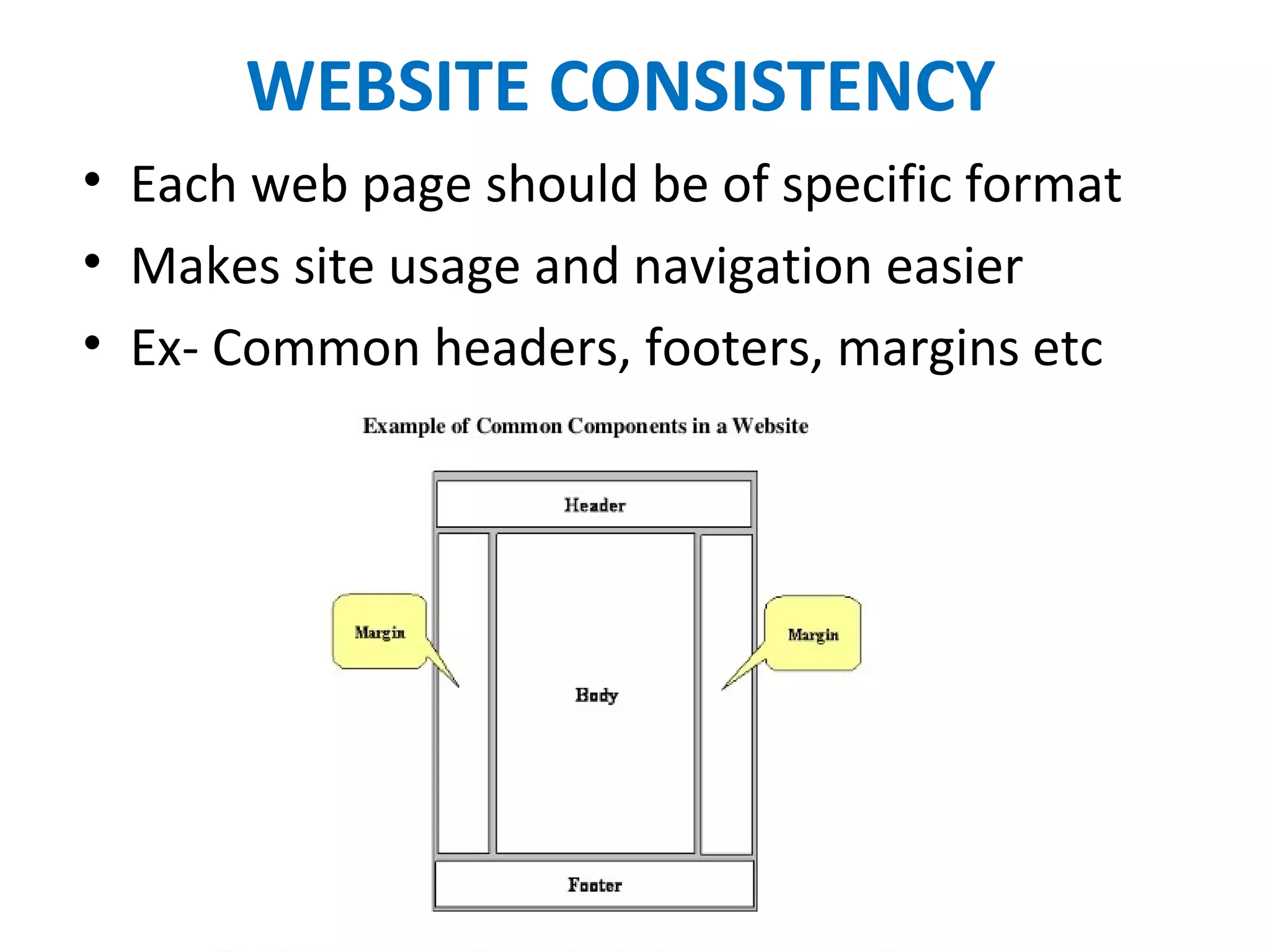 WEBSITE CONSISTENCY

• Each web page should be of specific format
• Makes site usage and navigation easier
• Ex- Common headers, footers, margins etc

Example of Common Components in a Website

Header

Margin

Body

Margin

Footer